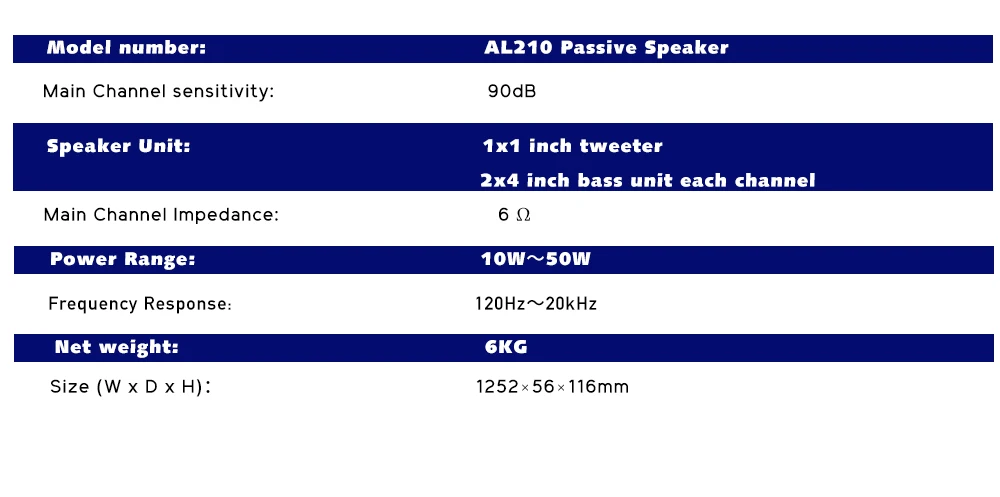 | Model number: | AL210 Passive Speaker |
|---|---|
| Main Channel sensitivity: | 90dB |
| Speaker Unit: | 1x1 inch tweeter 2x4 inch bass unit each channel |
| Main Channel Impedance: | 6 Ω |
| Power Range: | 10W～50W |
| Frequency Response: | 120Hz～20kHz |
| Net weight: | 6KG |
| Size (W x D x H)： | 1252×56×116mm |